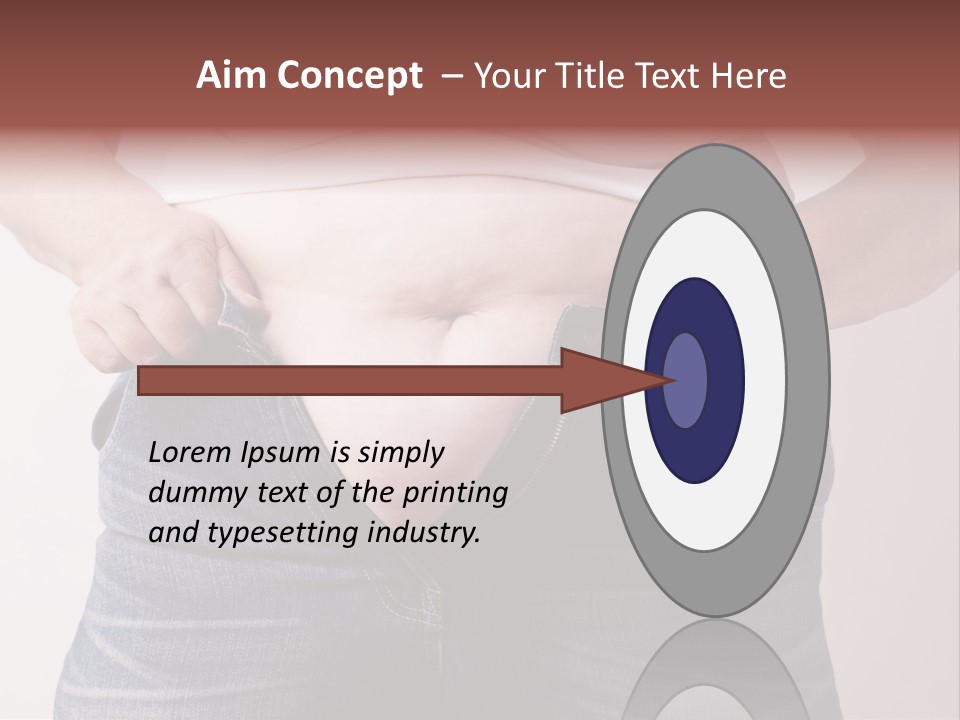 Aim Concept – Your Title Text Here

Lorem Ipsum is simply dummy text of the printing and typesetting industry.